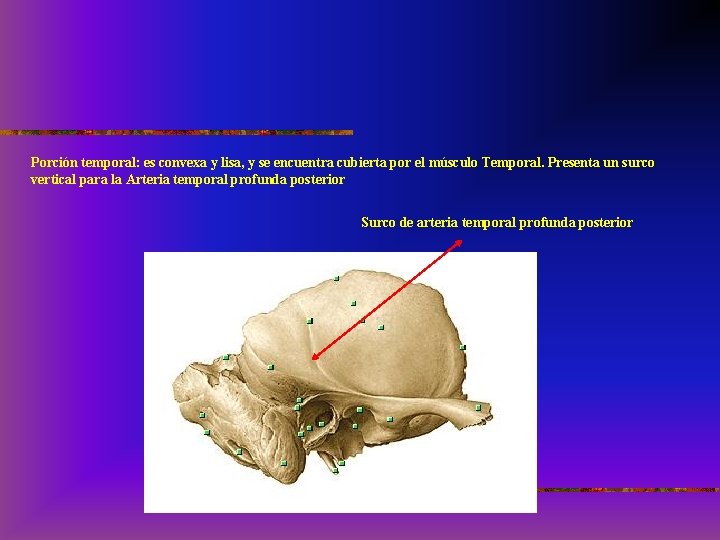 Porción temporal: es convexa y lisa, y se encuentra cubierta por el músculo Temporal. Presenta un surco vertical para la Arteria temporal profunda posterior

Surco de arteria temporal profunda posterior